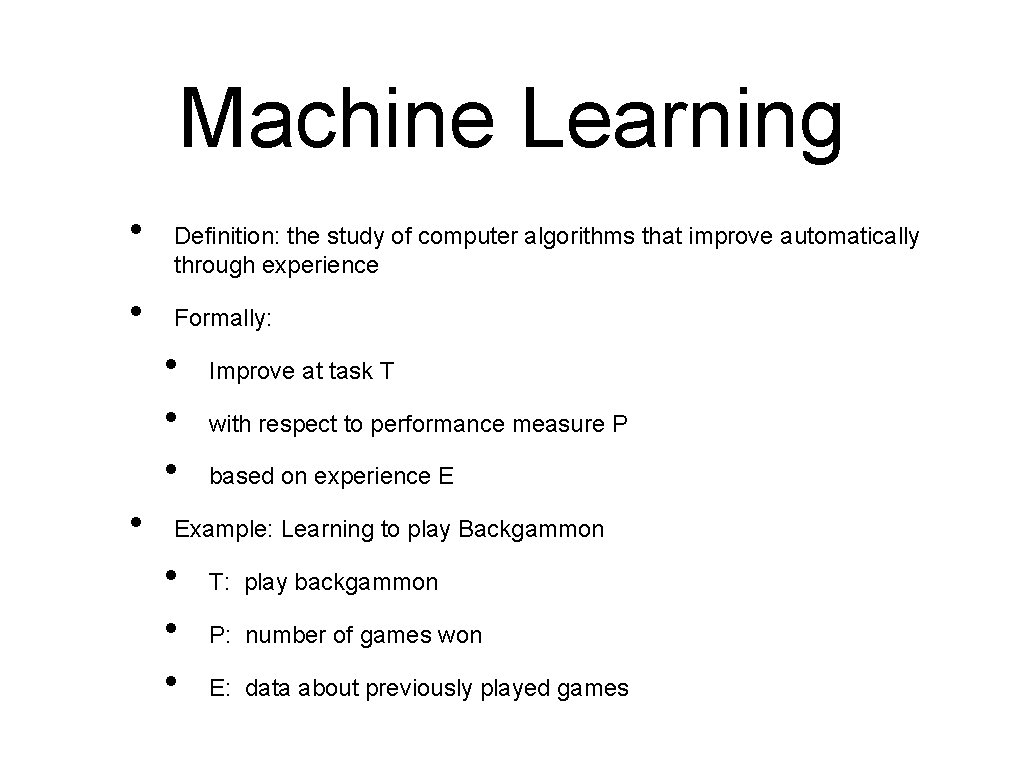 Machine Learning

• Definition: the study of computer algorithms that improve automatically through experience

• Formally:
  • Improve at task T
  • with respect to performance measure P
  • based on experience E

• Example: Learning to play Backgammon
  • T: play backgammon
  • P: number of games won
  • E: data about previously played games